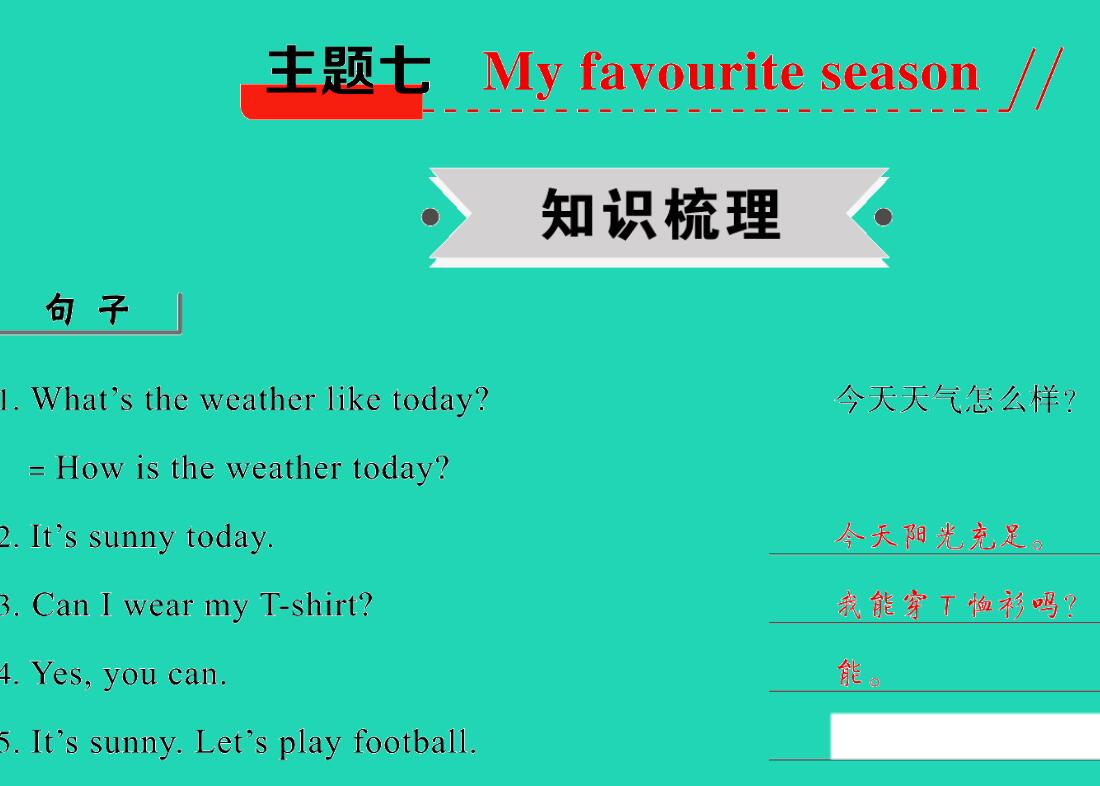 主题七 My favourite season

知识梳理

句 子

1. What's the weather like today? 今天天气怎么样?

= How is the weather today?

2. It's sunny today. 今天阳光充足。

3. Can I wear my T-shirt? 我能穿T恤衫吗?

4. Yes, you can. 能。

5. It's sunny. Let's play football.